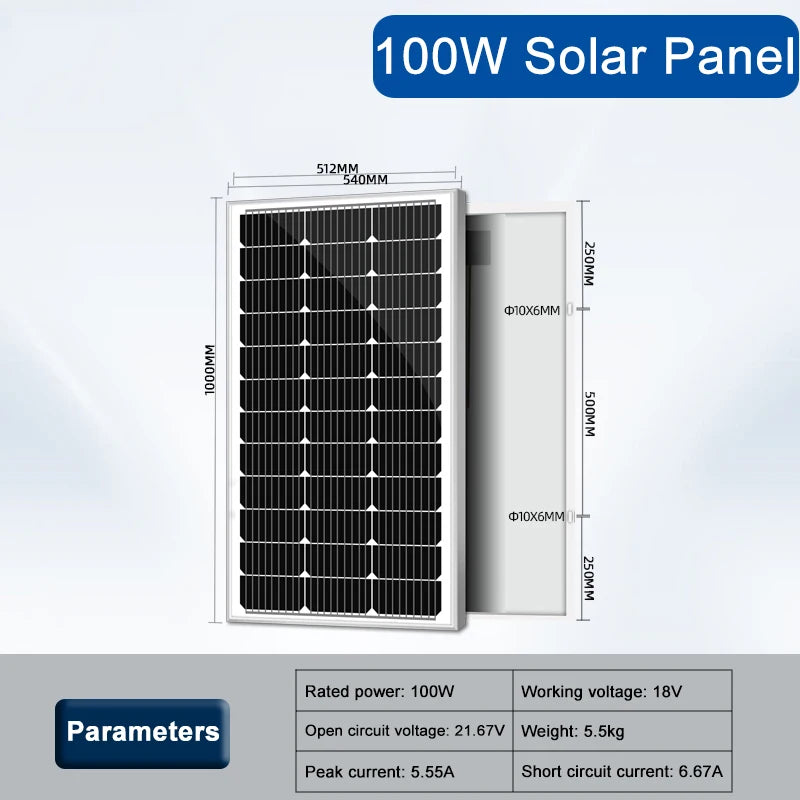 100W Solar Panel

512MM
540MM
1000MM
250MM
Φ10X6MM
500MM
Φ10X6MM
250MM

Parameters

| Rated power: 100W | Working voltage: 18V |
|---|---|
| Open circuit voltage: 21.67V | Weight: 5.5kg |
| Peak current: 5.55A | Short circuit current: 6.67A |